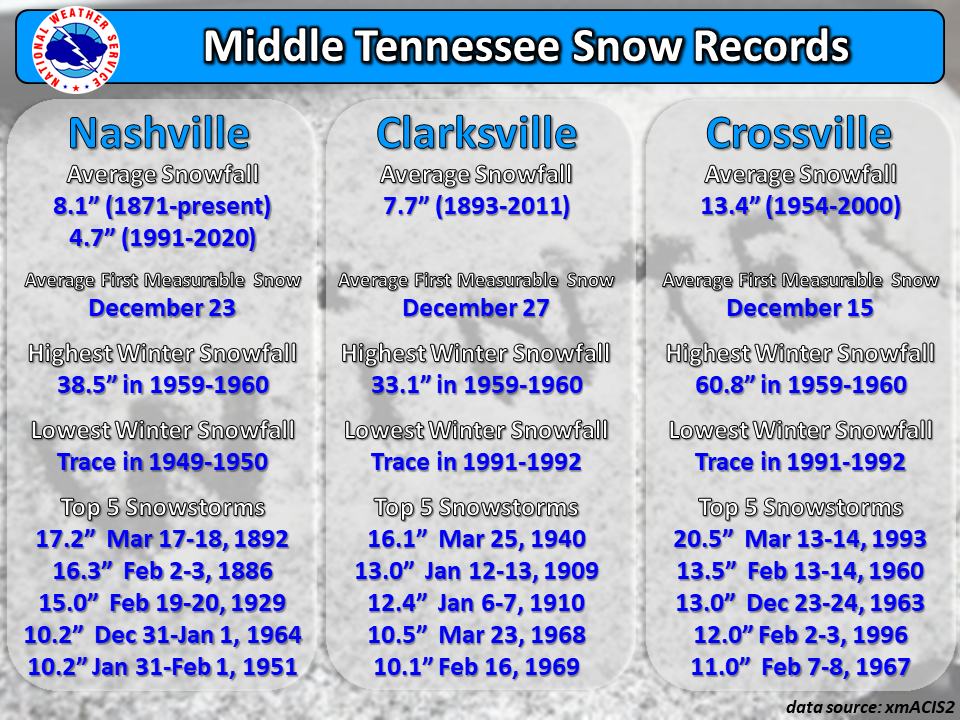 NATIONAL WEATHER SERVICE

Middle Tennessee Snow Records

Nashville
Average Snowfall
8.1” (1871-present)
4.7” (1991-2020)
Average First Measurable Snow
December 23
Highest Winter Snowfall
38.5” in 1959-1960
Lowest Winter Snowfall
Trace in 1949-1950
Top 5 Snowstorms
17.2” Mar 17-18, 1892
16.3” Feb 2-3, 1886
15.0” Feb 19-20, 1929
10.2” Dec 31-Jan 1, 1964
10.2” Jan 31-Feb 1, 1951

Clarksville
Average Snowfall
7.7” (1893-2011)
Average First Measurable Snow
December 27
Highest Winter Snowfall
33.1” in 1959-1960
Lowest Winter Snowfall
Trace in 1991-1992
Top 5 Snowstorms
16.1” Mar 25, 1940
13.0” Jan 12-13, 1909
12.4” Jan 6-7, 1910
10.5” Mar 23, 1968
10.1” Feb 16, 1969

Crossville
Average Snowfall
13.4” (1954-2000)
Average First Measurable Snow
December 15
Highest Winter Snowfall
60.8” in 1959-1960
Lowest Winter Snowfall
Trace in 1991-1992
Top 5 Snowstorms
20.5” Mar 13-14, 1993
13.5” Feb 13-14, 1960
13.0” Dec 23-24, 1963
12.0” Feb 2-3, 1996
11.0” Feb 7-8, 1967

data source: xmACIS2